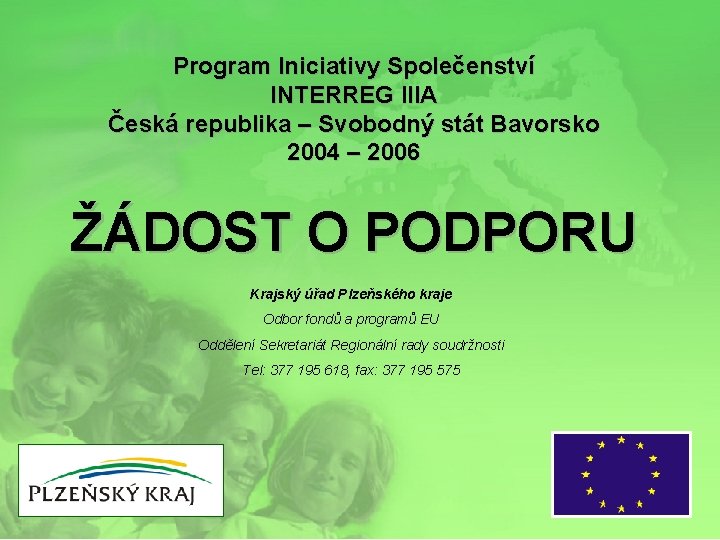 Program Iniciativy Společenství
INTERREG IIIA
Česká republika – Svobodný stát Bavorsko
2004 – 2006

ŽÁDOST O PODPORU

Krajský úřad Plzeňského kraje
Odbor fondů a programů EU
Oddělení Sekretariát Regionální rady soudržnosti
Tel: 377 195 618, fax: 377 195 575

PLZEŇSKÝ KRAJ